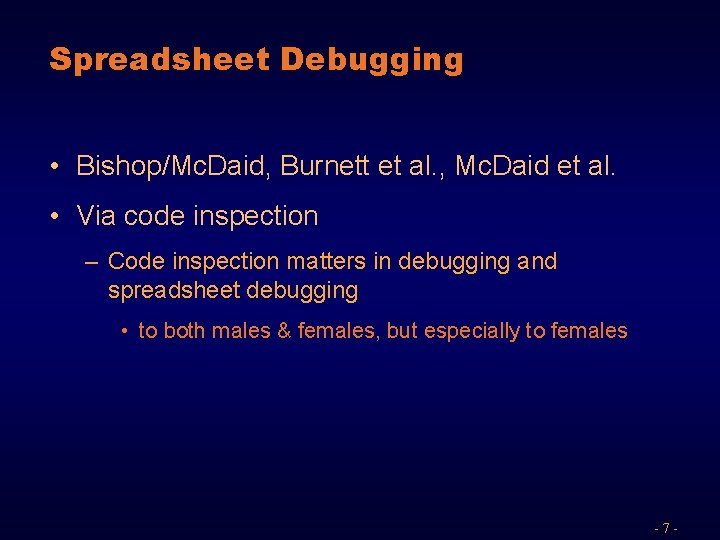 Spreadsheet Debugging

• Bishop/McDaid, Burnett et al., McDaid et al.

• Via code inspection

– Code inspection matters in debugging and spreadsheet debugging

• to both males & females, but especially to females

- 7 -